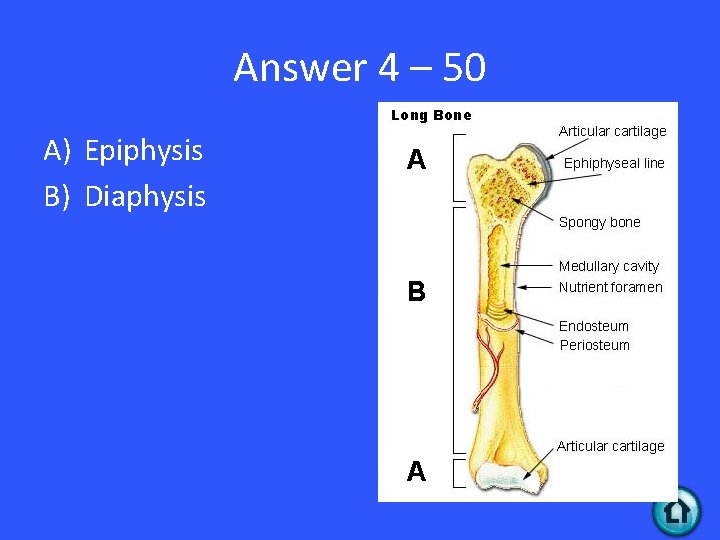 Answer 4 – 50

A) Epiphysis
B) Diaphysis

Long Bone

A

B

A

Articular cartilage
Ephiphyseal line
Spongy bone
Medullary cavity
Nutrient foramen
Endosteum
Periosteum
Articular cartilage